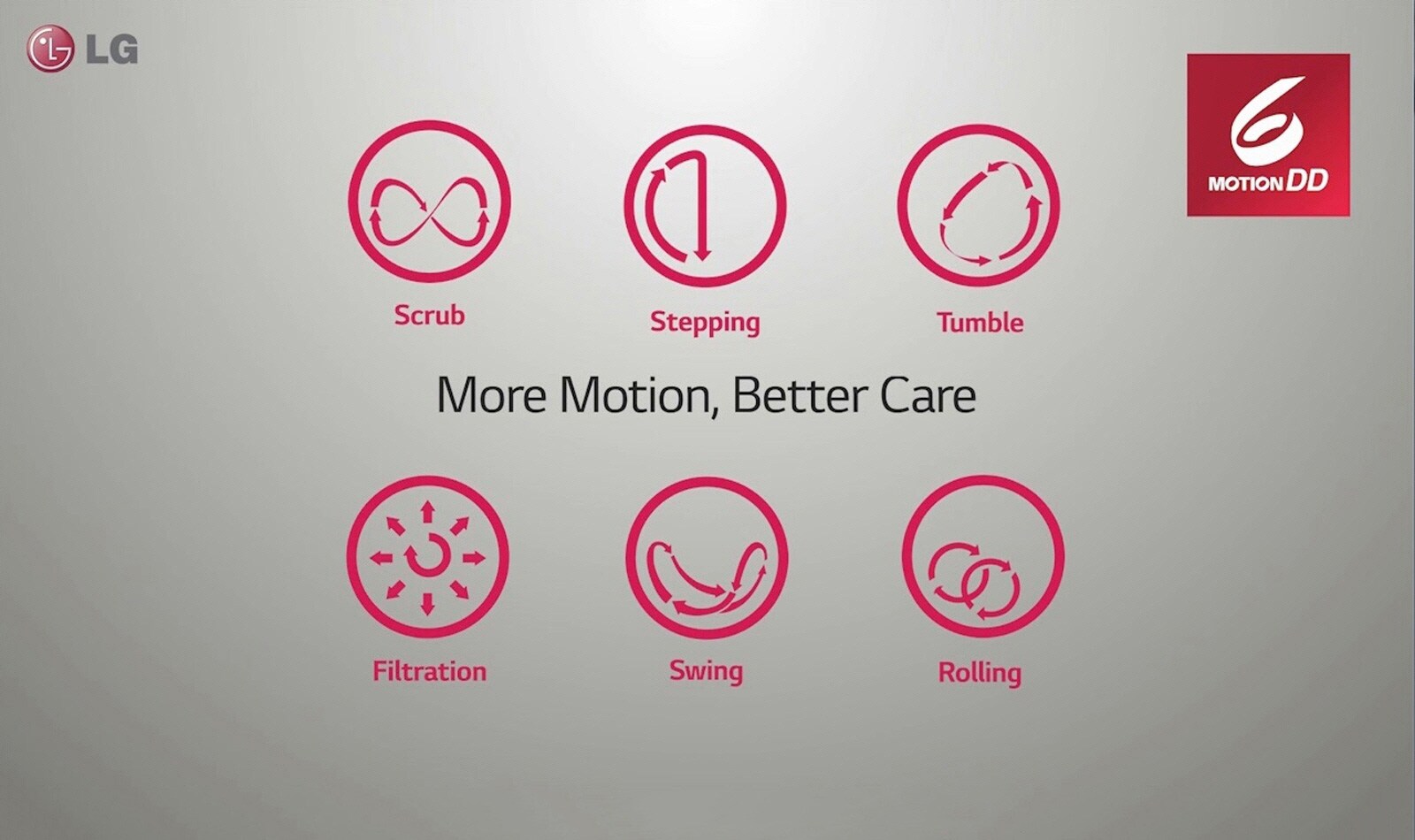 LG

6 MOTION DD

Scrub

Stepping

Tumble

More Motion, Better Care

Filtration

Swing

Rolling